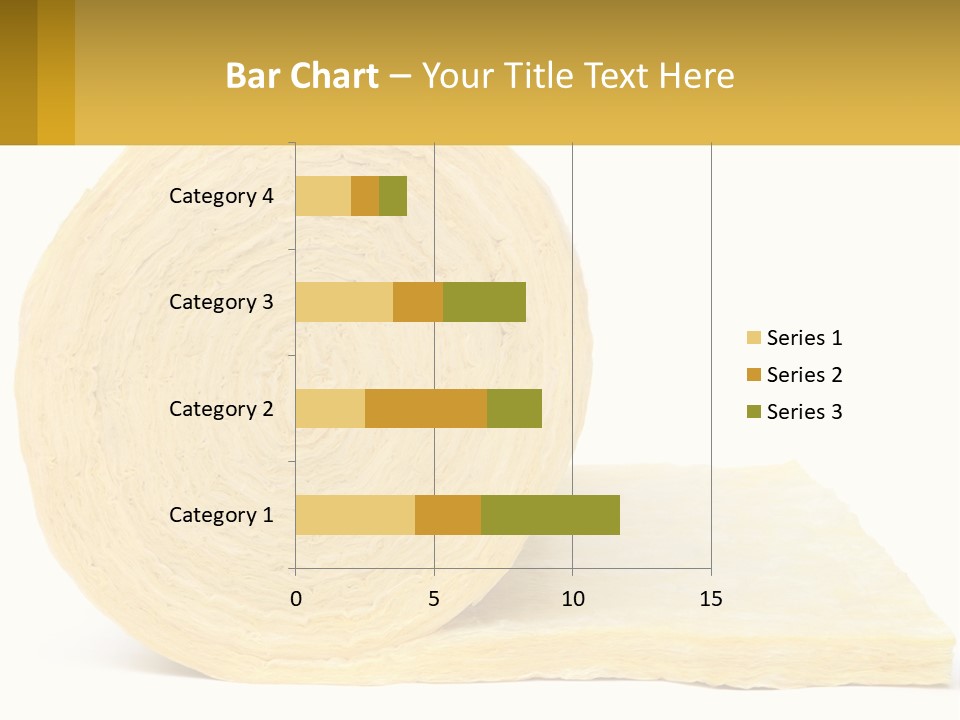 Bar Chart – Your Title Text Here

Category 4
Category 3
Category 2
Category 1

0
5
10
15

Series 1
Series 2
Series 3